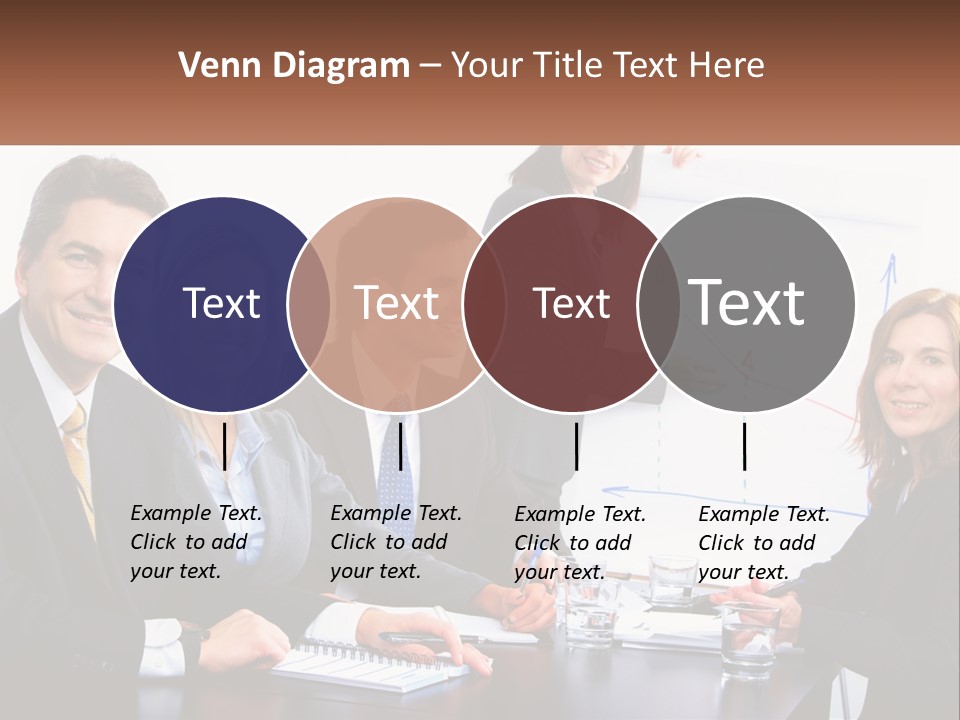 Venn Diagram – Your Title Text Here

Text

Text

Text

Text

Example Text. Click to add your text.

Example Text. Click to add your text.

Example Text. Click to add your text.

Example Text. Click to add your text.